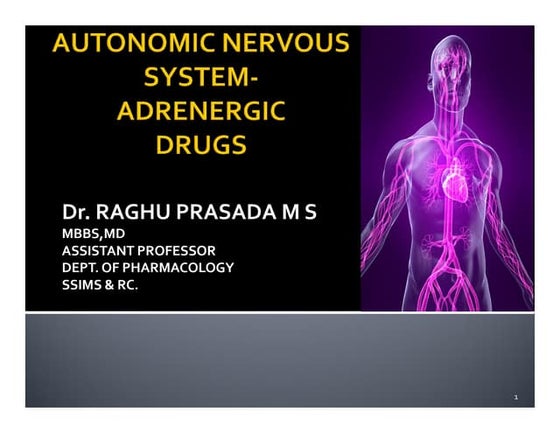 AUTONOMIC NERVOUS SYSTEM-ADRENERGIC DRUGS

Dr. RAGHU PRASADA M S
MBBS,MD
ASSISTANT PROFESSOR
DEPT. OF PHARMACOLOGY
SSIMS & RC.

1